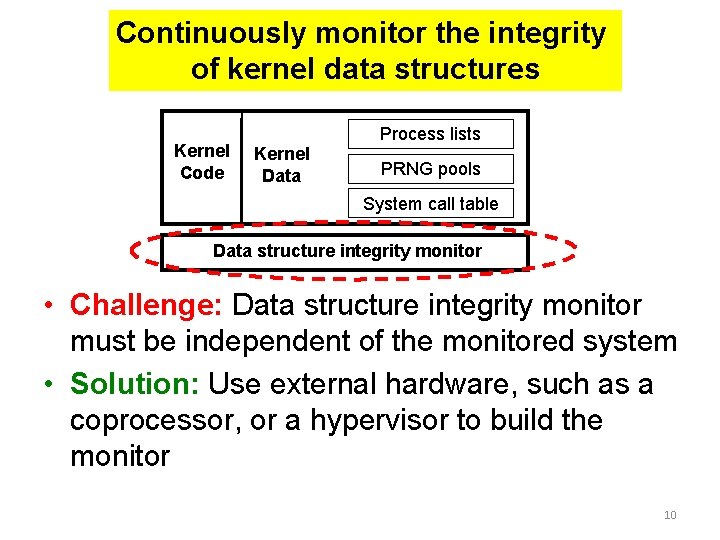 Continuously monitor the integrity of kernel data structures

Kernel Code

Kernel Data

Process lists

PRNG pools

System call table

Data structure integrity monitor

• Challenge: Data structure integrity monitor must be independent of the monitored system

• Solution: Use external hardware, such as a coprocessor, or a hypervisor to build the monitor

10